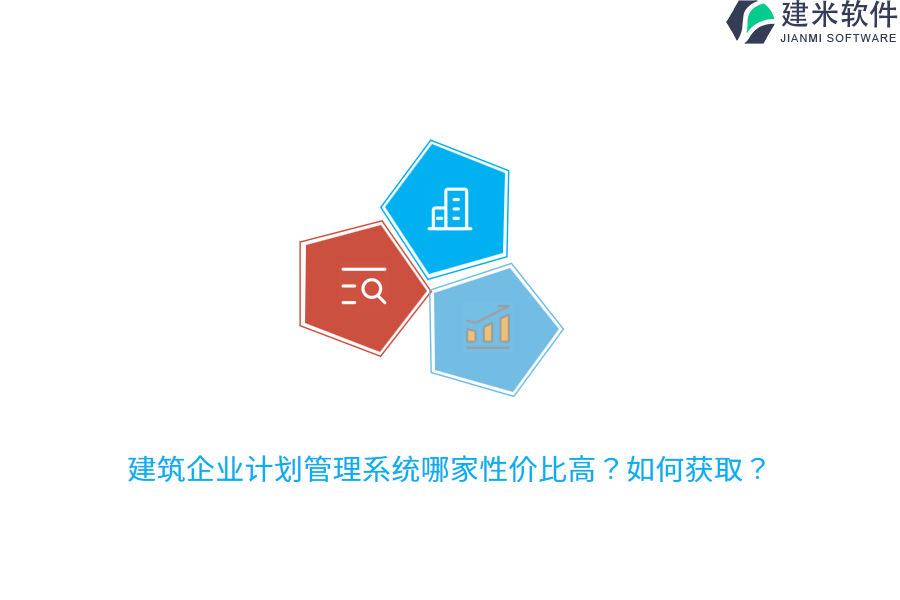 建米软件
JIANMI SOFTWARE

建筑企业计划管理系统哪家性价比高？如何获取？